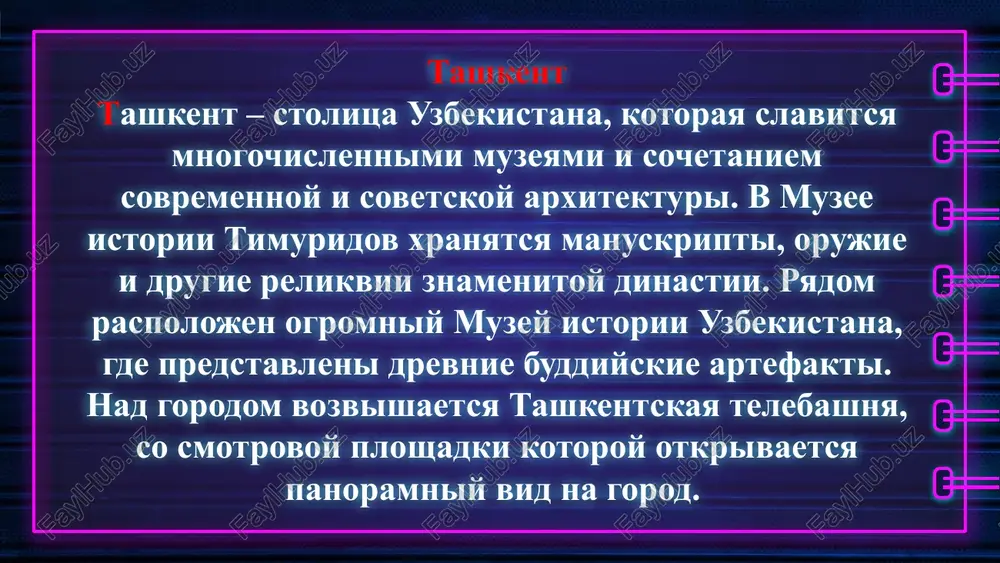 Ташкент

Ташкент – столица Узбекистана, которая славится многочисленными музеями и сочетанием современной и советской архитектуры. В Музее истории Тимуридов хранятся манускрипты, оружие и другие реликвии знаменитой династии. Рядом расположен огромный Музей истории Узбекистана, где представлены древние буддийские артефакты. Над городом возвышается Ташкентская телебашня, со смотровой площадки которой открывается панорамный вид на город.

FaylHub.uz